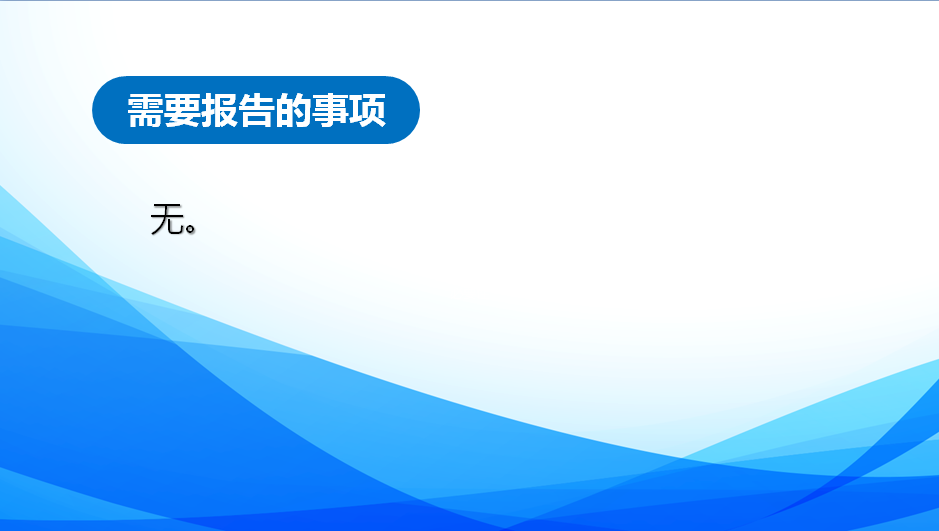 需要报告的事项

无。